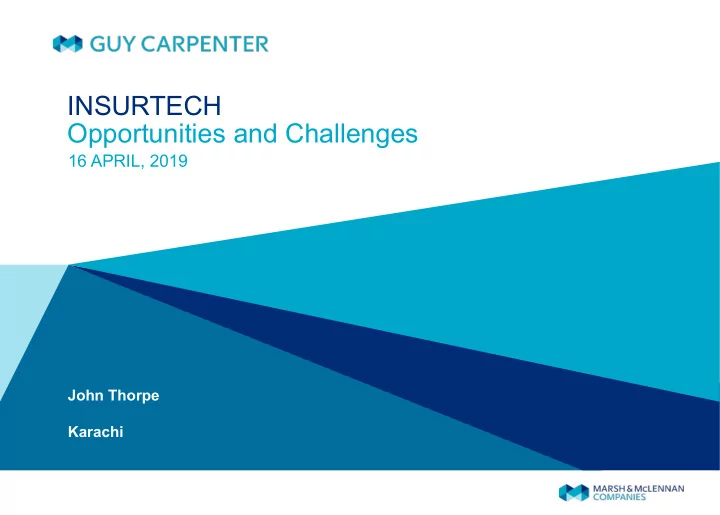 GUY CARPENTER

INSURTECH
Opportunities and Challenges
16 APRIL, 2019

John Thorpe

Karachi

MARSH & McLENNAN COMPANIES